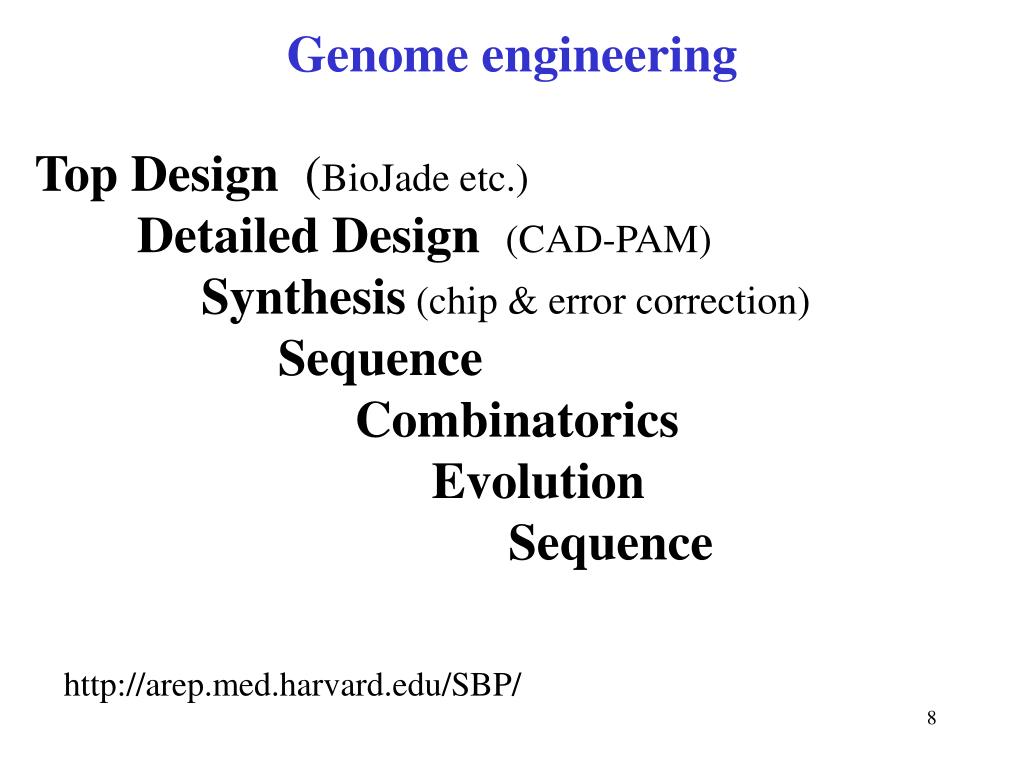 Genome engineering

Top Design (BioJade etc.)
Detailed Design (CAD-PAM)
Synthesis (chip & error correction)
Sequence
Combinatorics
Evolution
Sequence

http://arep.med.harvard.edu/SBP/

8